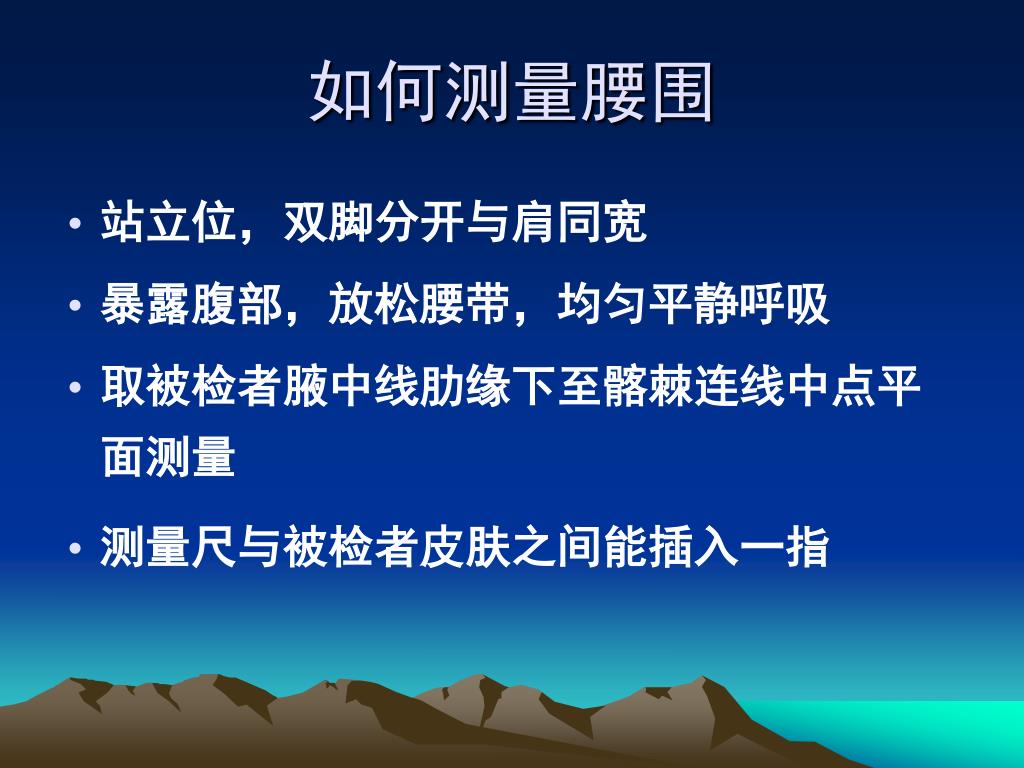 如何测量腰围

• 站立位，双脚分开与肩同宽
• 暴露腹部，放松腰带，均匀平静呼吸
• 取被检者腋中线肋缘下至髂棘连线中点平面测量
• 测量尺与被检者皮肤之间能插入一指